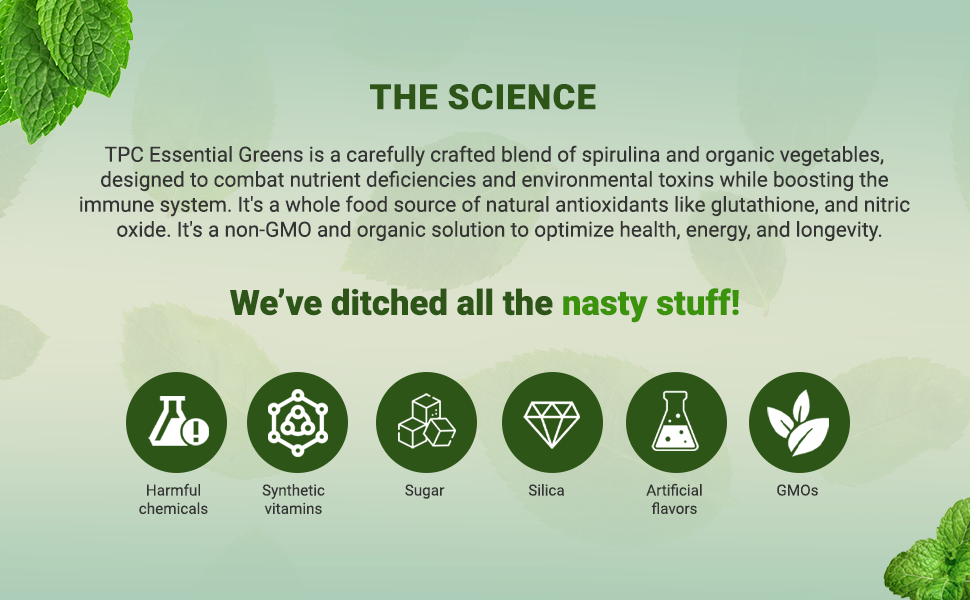 THE SCIENCE

TPC Essential Greens is a carefully crafted blend of spirulina and organic vegetables, designed to combat nutrient deficiencies and environmental toxins while boosting the immune system. It's a whole food source of natural antioxidants like glutathione, and nitric oxide. It's a non-GMO and organic solution to optimize health, energy, and longevity.

We've ditched all the nasty stuff!

Harmful chemicals

Synthetic vitamins

Sugar

Silica

Artificial flavors

GMOs